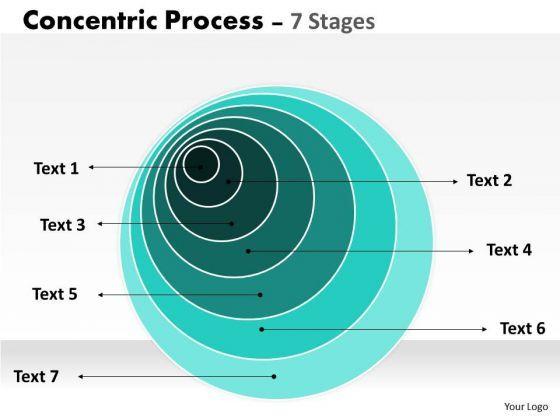 Concentric Process – 7 Stages

Text 1

Text 2

Text 3

Text 4

Text 5

Text 6

Text 7

Your Logo